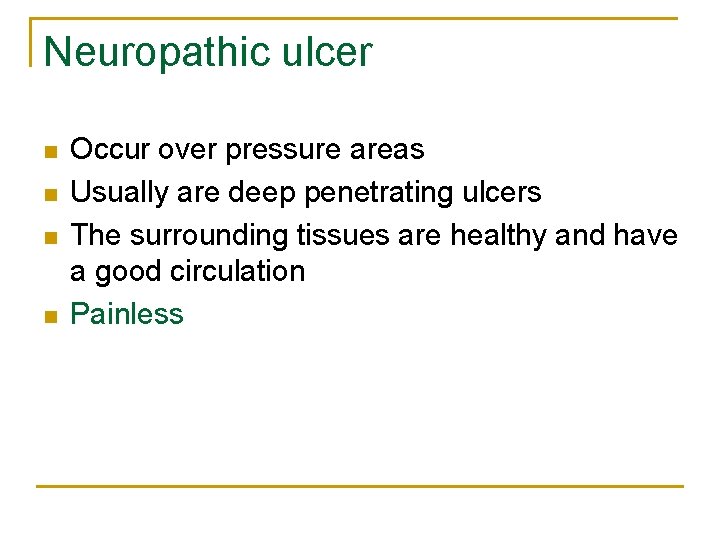 Neuropathic ulcer

- Occur over pressure areas
- Usually are deep penetrating ulcers
- The surrounding tissues are healthy and have a good circulation
- Painless